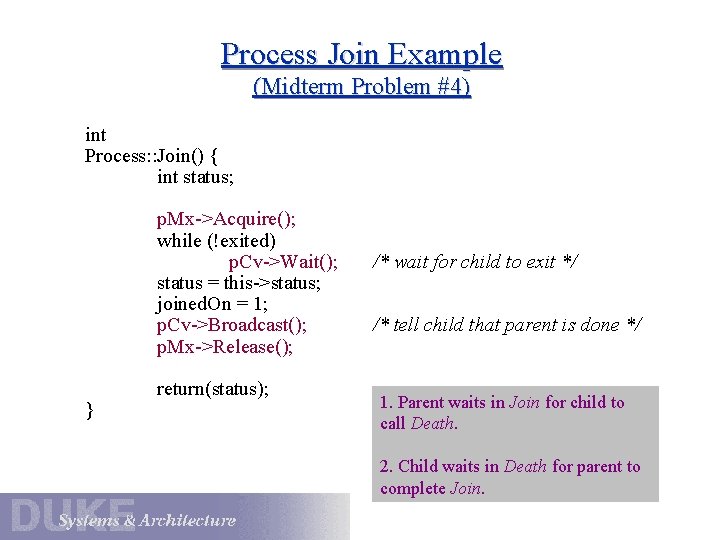 Process Join Example
(Midterm Problem #4)

int
Process::Join() {
int status;

pMx->Acquire();
while (!exited)
pCv->Wait(); /* wait for child to exit */
status = this->status;
joinedOn = 1;
pCv->Broadcast(); /* tell child that parent is done */
pMx->Release();

return(status);
}

1. Parent waits in Join for child to call Death.

2. Child waits in Death for parent to complete Join.

DUKE Systems & Architecture